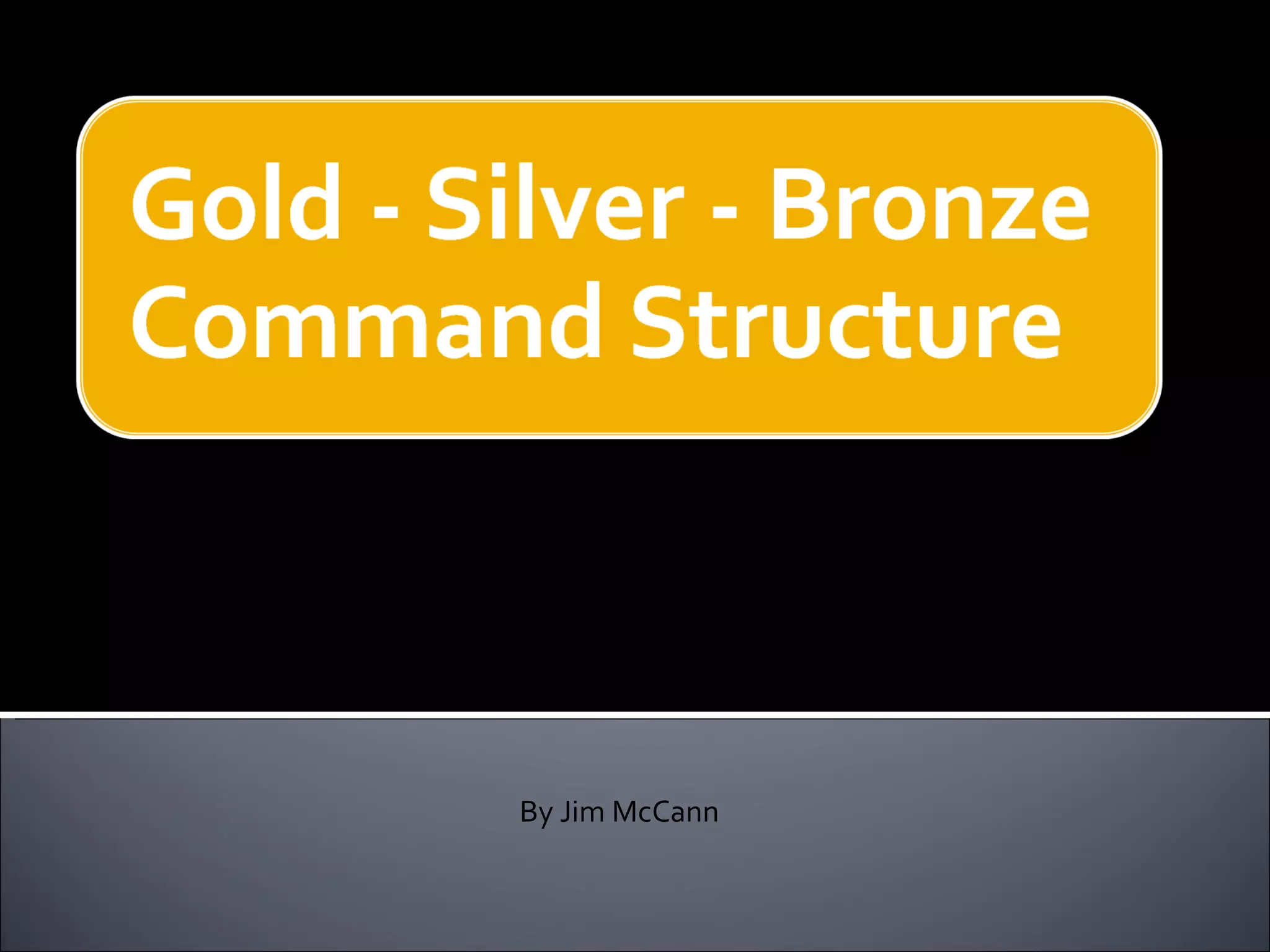 Gold - Silver - Bronze Command Structure

By Jim McCann